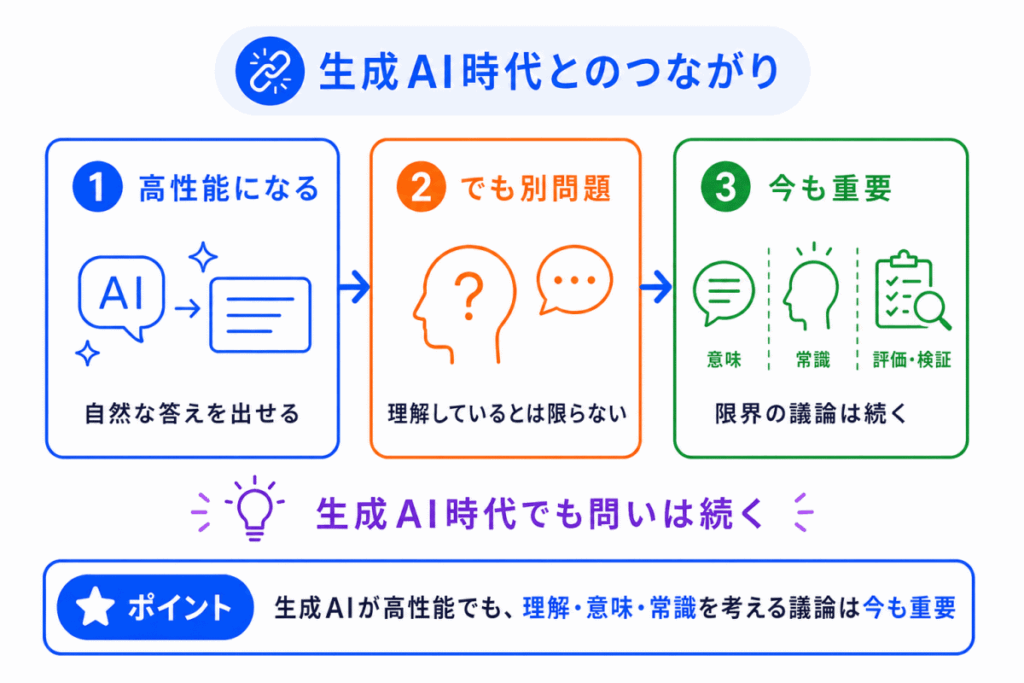 生成AI時代とのつながり

1 高性能になる

AI

自然な答えを出せる

2 でも別問題

?

理解しているとは限らない

3 今も重要

意味

常識

評価・検証

限界の議論は続く

生成AI時代でも問いは続く

ポイント

生成AIが高性能でも、理解・意味・常識を考える議論は今も重要